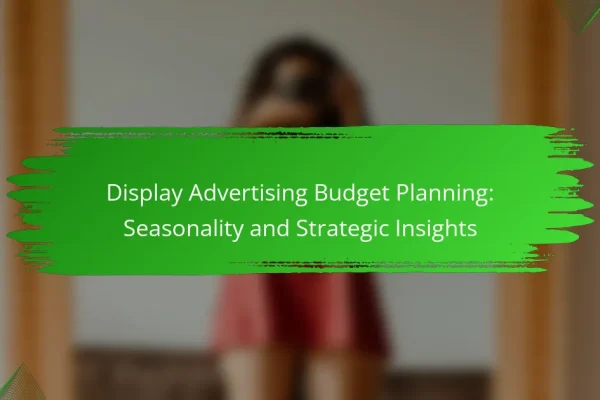 Display Advertising Budget Planning: Seasonality and Strategic Insights